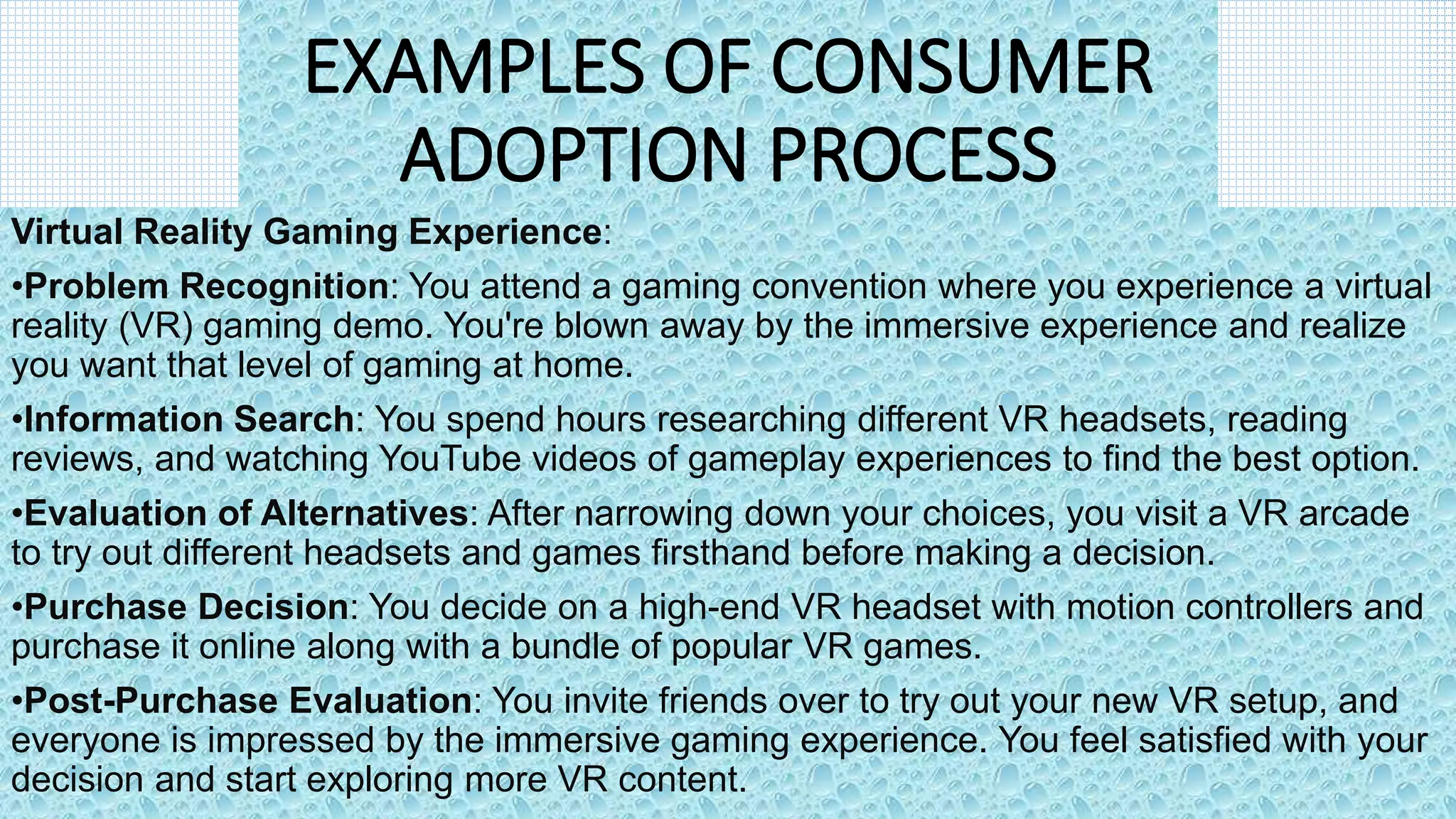 EXAMPLES OF CONSUMER ADOPTION PROCESS

Virtual Reality Gaming Experience:

•Problem Recognition: You attend a gaming convention where you experience a virtual reality (VR) gaming demo. You're blown away by the immersive experience and realize you want that level of gaming at home.

•Information Search: You spend hours researching different VR headsets, reading reviews, and watching YouTube videos of gameplay experiences to find the best option.

•Evaluation of Alternatives: After narrowing down your choices, you visit a VR arcade to try out different headsets and games firsthand before making a decision.

•Purchase Decision: You decide on a high-end VR headset with motion controllers and purchase it online along with a bundle of popular VR games.

•Post-Purchase Evaluation: You invite friends over to try out your new VR setup, and everyone is impressed by the immersive gaming experience. You feel satisfied with your decision and start exploring more VR content.